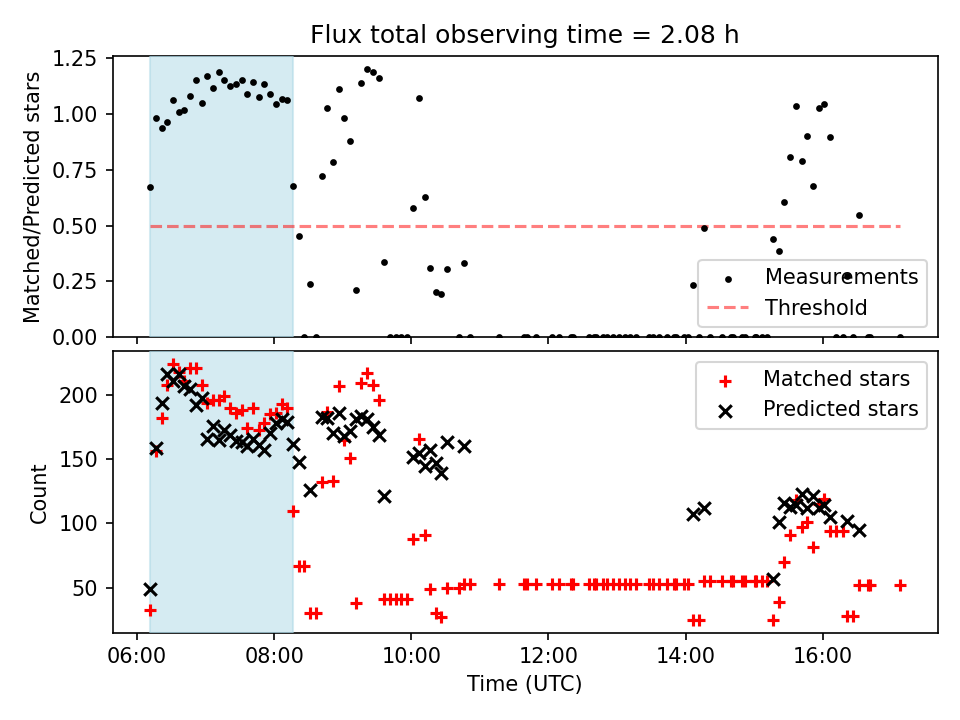 Flux total observing time = 2.08 h

Matched/Predicted stars

1.25
1.00
0.75
0.50
0.25
0.00

Measurements
Threshold

Count

200
150
100
50

Matched stars
Predicted stars

06:00
08:00
10:00
12:00
14:00
16:00

Time (UTC)